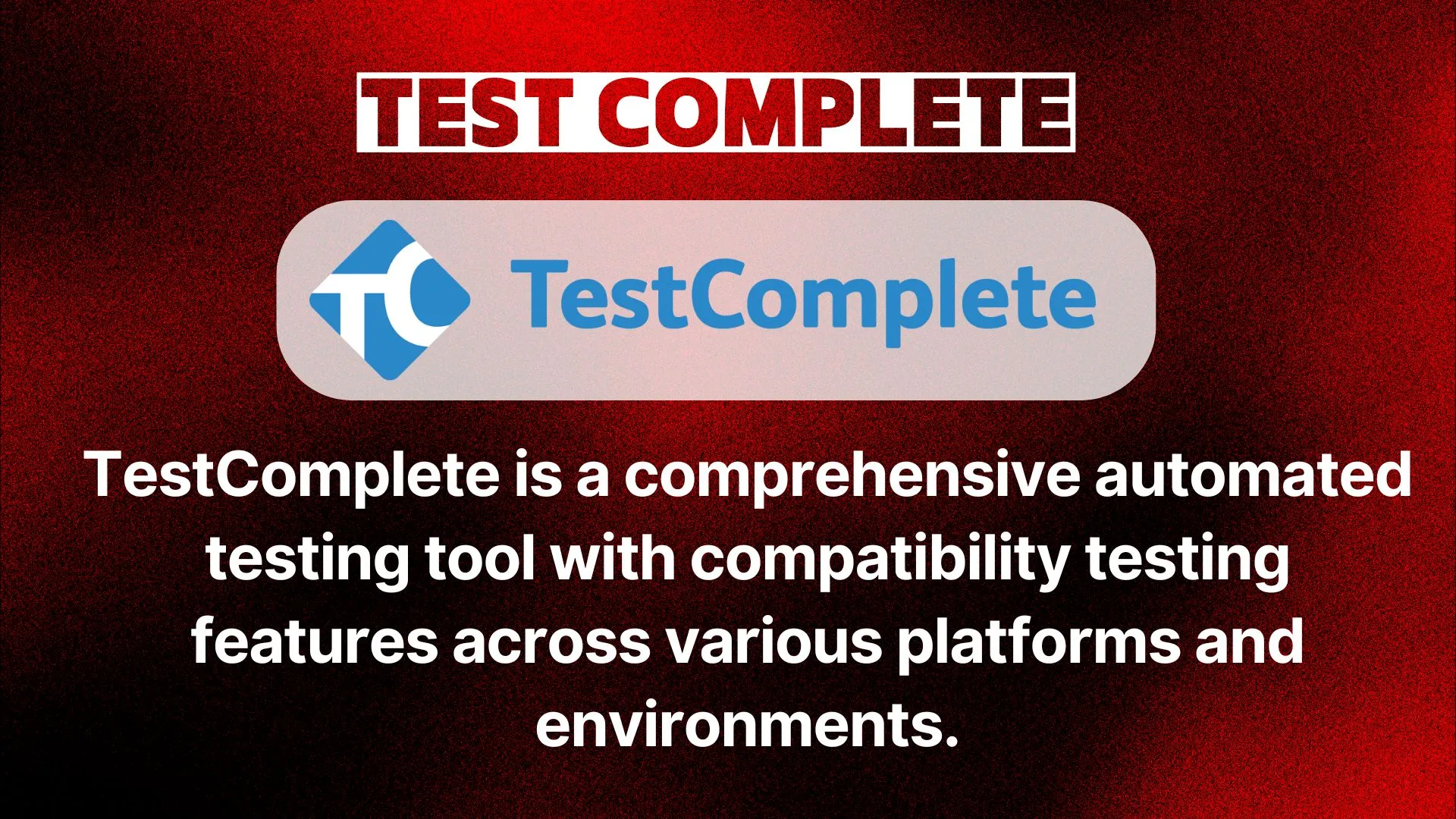 TEST COMPLETE

TC TestComplete

TestComplete is a comprehensive automated testing tool with compatibility testing features across various platforms and environments.